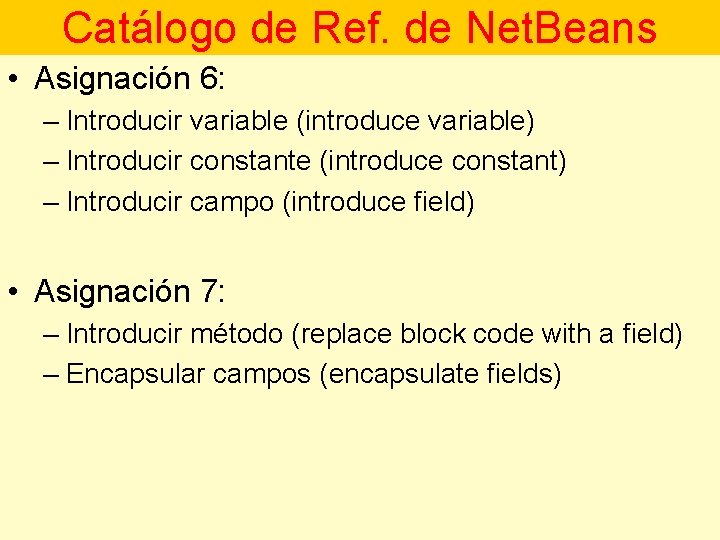 Catálogo de Ref. de NetBeans

• Asignación 6:
– Introducir variable (introduce variable)
– Introducir constante (introduce constant)
– Introducir campo (introduce field)

• Asignación 7:
– Introducir método (replace block code with a field)
– Encapsular campos (encapsulate fields)